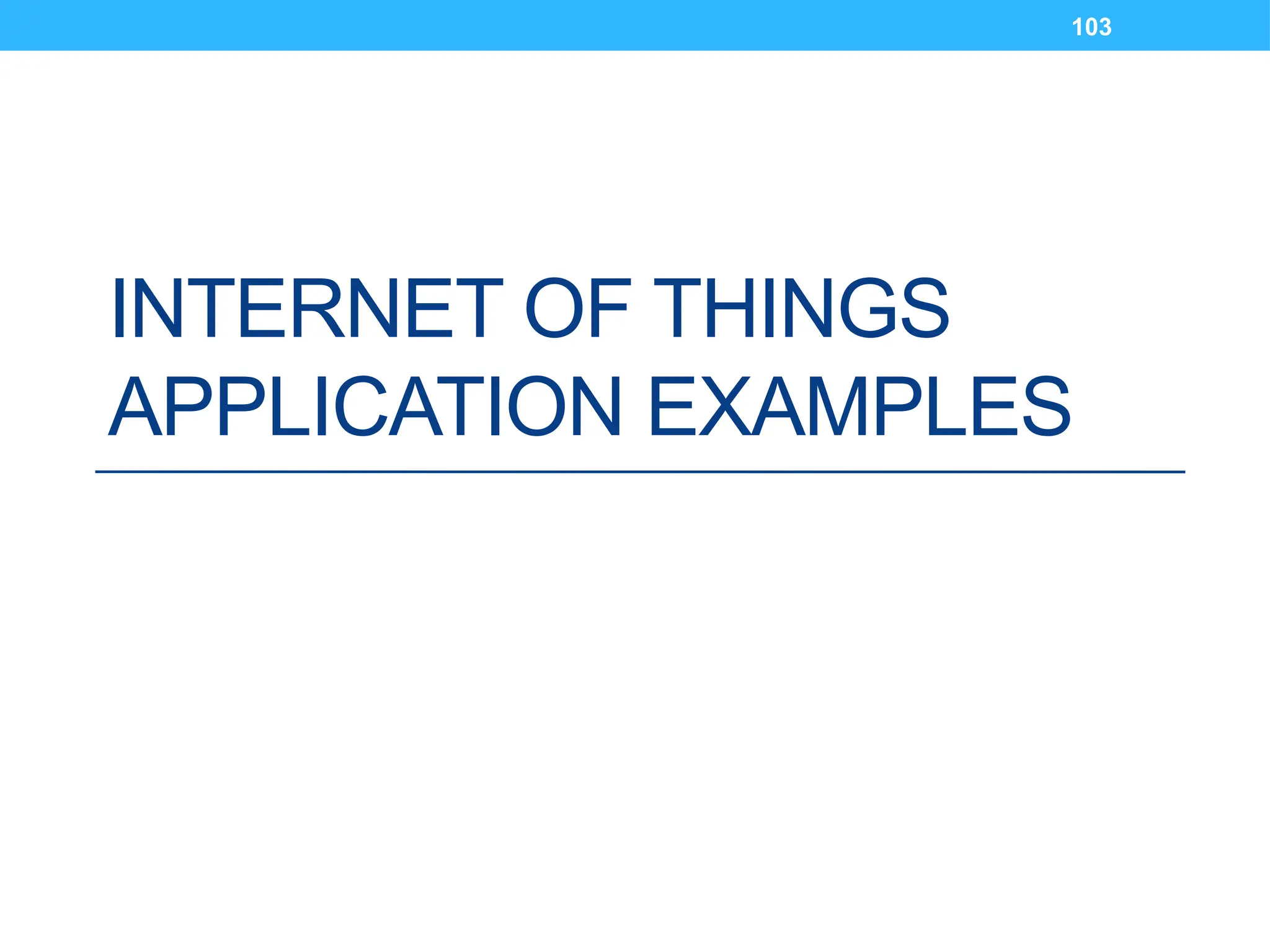 103

INTERNET OF THINGS APPLICATION EXAMPLES